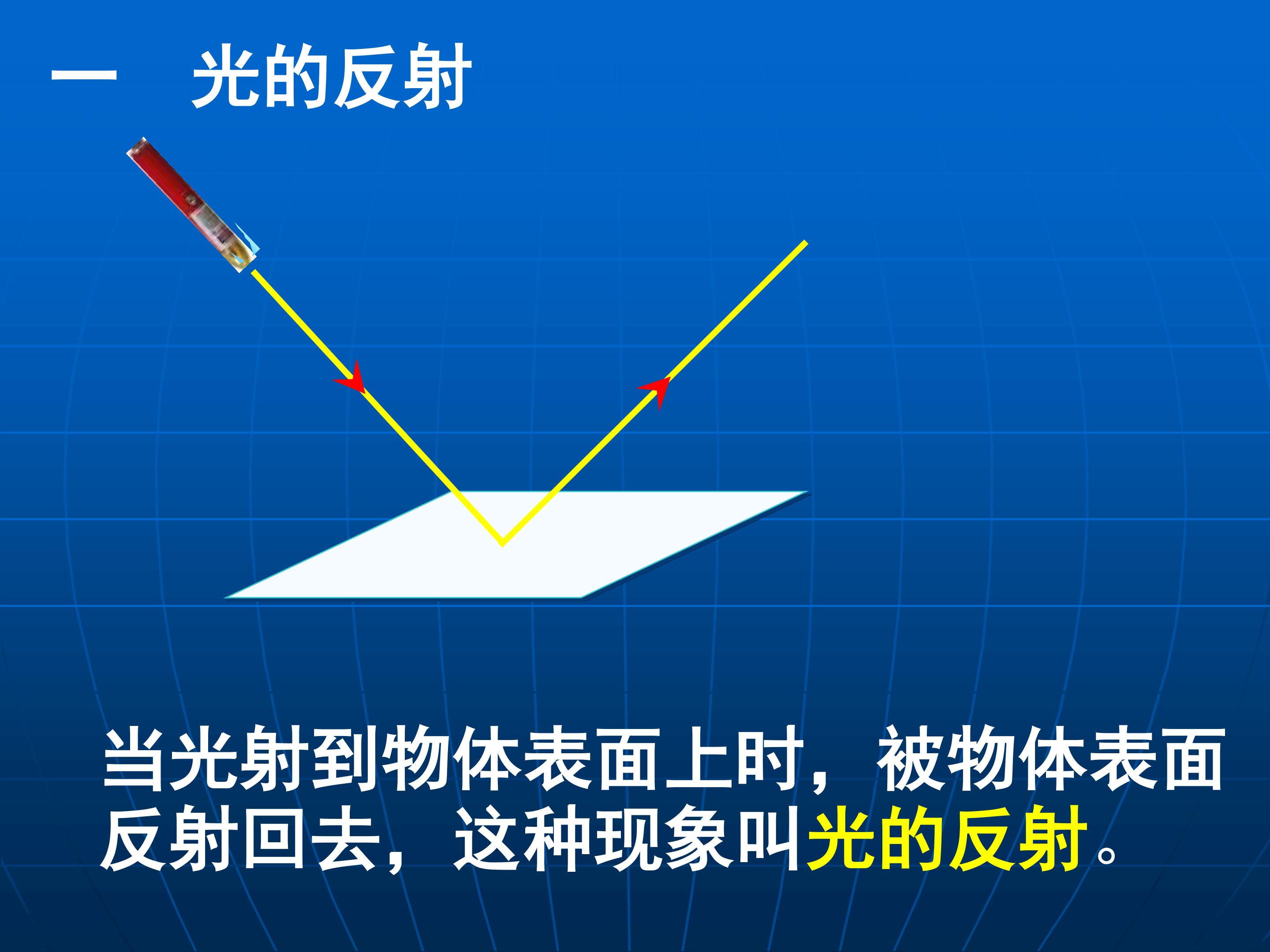 一　光的反射

当光射到物体表面上时，被物体表面反射回去，这种现象叫光的反射。